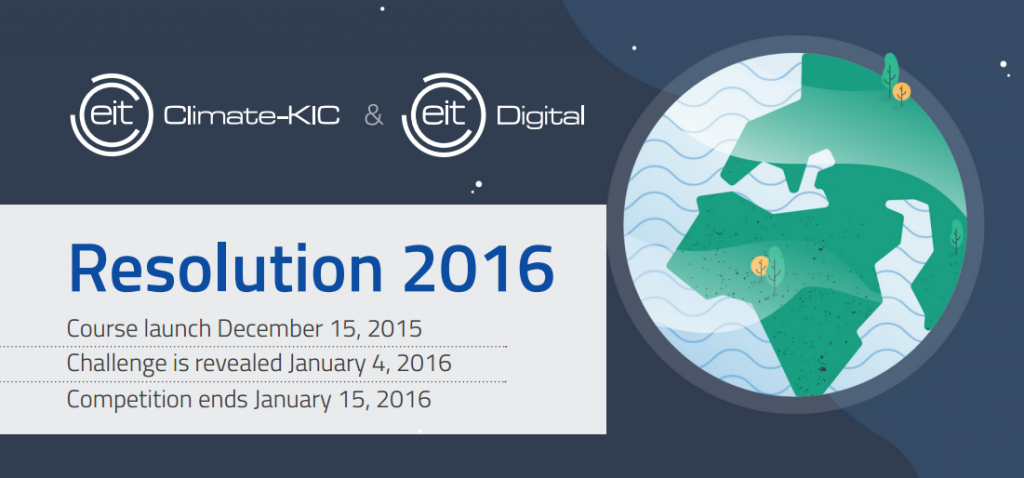 eit Climate-KIC & eit Digital

Resolution 2016

Course launch December 15, 2015

Challenge is revealed January 4, 2016

Competition ends January 15, 2016